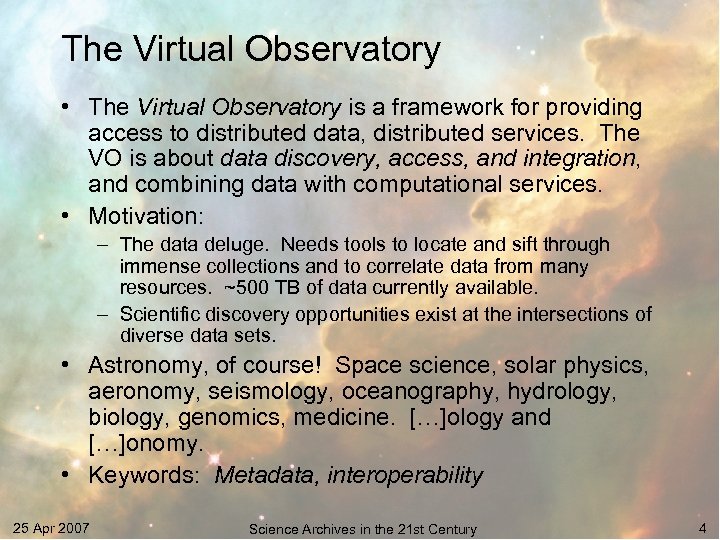 The Virtual Observatory

• The Virtual Observatory is a framework for providing access to distributed data, distributed services. The VO is about data discovery, access, and integration, and combining data with computational services.

• Motivation:
– The data deluge. Needs tools to locate and sift through immense collections and to correlate data from many resources. ~500 TB of data currently available.
– Scientific discovery opportunities exist at the intersections of diverse data sets.

• Astronomy, of course! Space science, solar physics, aeronomy, seismology, oceanography, hydrology, biology, genomics, medicine. […]ology and […]onomy.

• Keywords: Metadata, interoperability

25 Apr 2007 Science Archives in the 21st Century 4